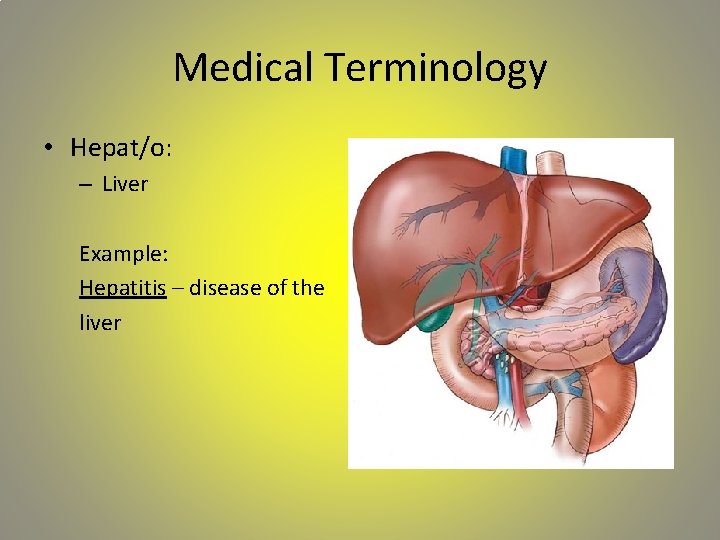 Medical Terminology

• Hepat/o:
– Liver

Example:
Hepatitis – disease of the liver